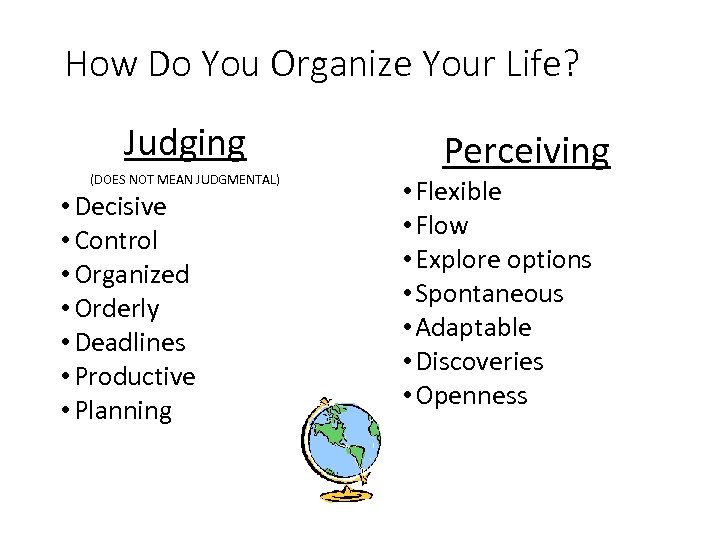 How Do You Organize Your Life?

Judging

(DOES NOT MEAN JUDGMENTAL)

• Decisive
• Control
• Organized
• Orderly
• Deadlines
• Productive
• Planning

Perceiving

• Flexible
• Flow
• Explore options
• Spontaneous
• Adaptable
• Discoveries
• Openness